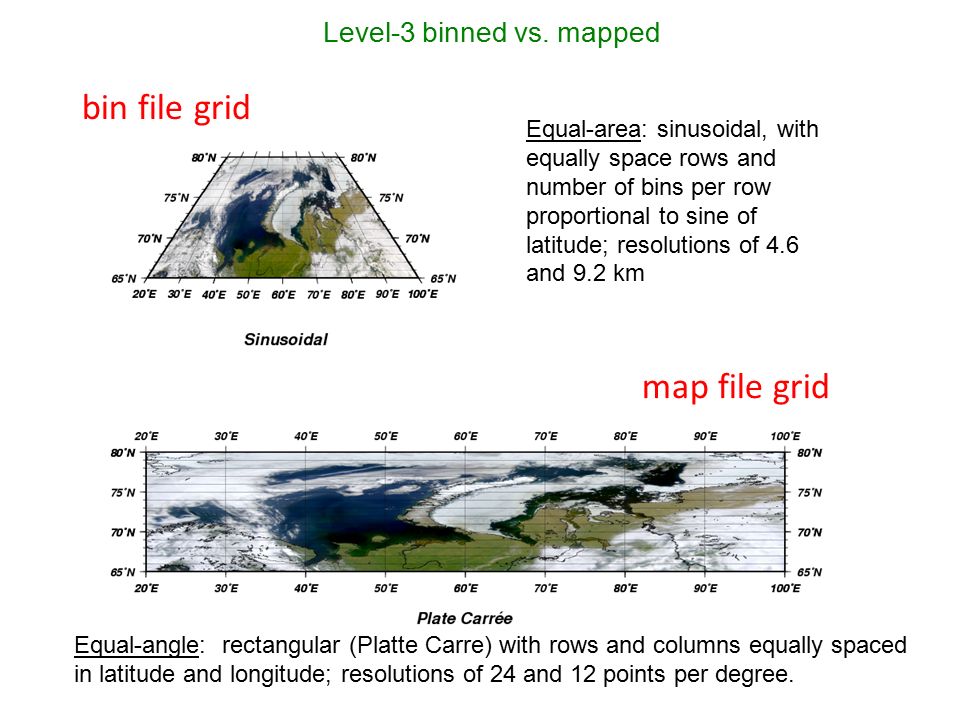 Level-3 binned vs. mapped

bin file grid

Equal-area: sinusoidal, with equally space rows and number of bins per row proportional to sine of latitude; resolutions of 4.6 and 9.2 km

80°N 80°N
75°N 75°N
70°N 70°N
65°N 65°N
20°E 30°E 40°E 50°E 60°E 70°E 80°E 90°E 100°E

Sinusoidal

map file grid

20°E 30°E 40°E 50°E 60°E 70°E 80°E 90°E 100°E
80°N 80°N
75°N 75°N
70°N 70°N
65°N 65°N
20°E 30°E 40°E 50°E 60°E 70°E 80°E 90°E 100°E

Plate Carrée

Equal-angle: rectangular (Platte Carre) with rows and columns equally spaced in latitude and longitude; resolutions of 24 and 12 points per degree.